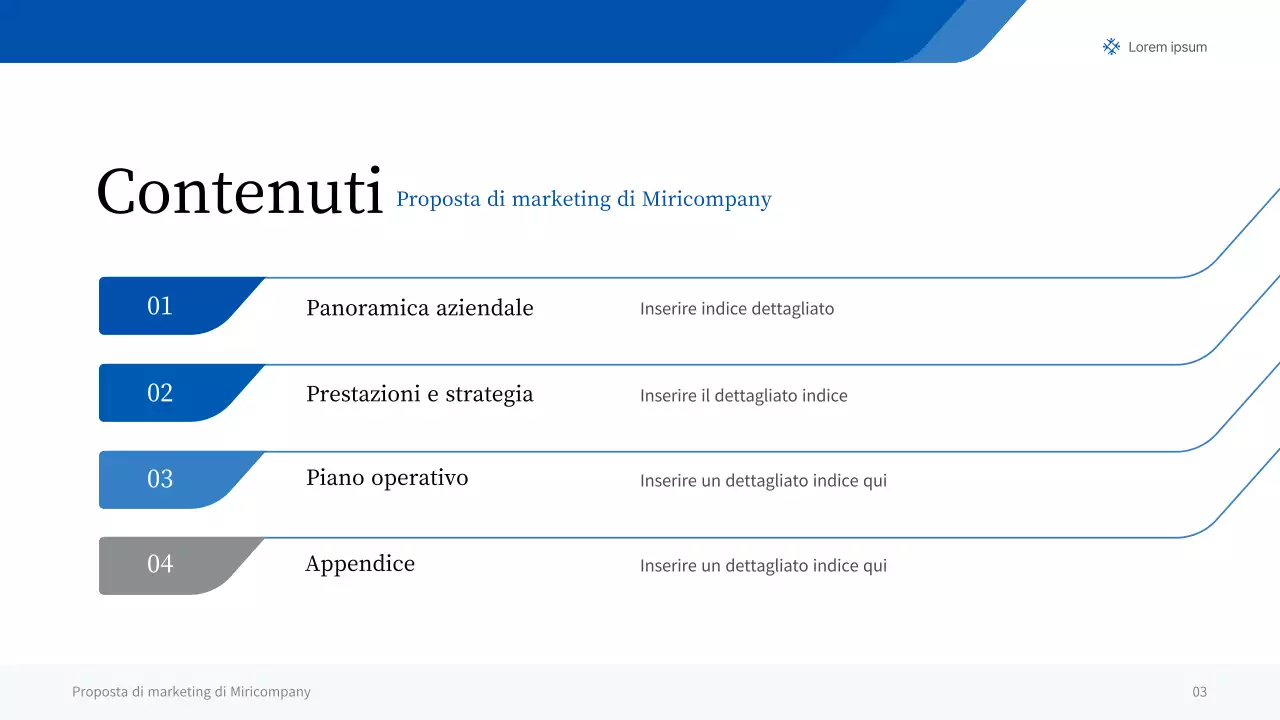 Lorem ipsum

Contenuti Proposta di marketing di Miricompany

01 Panoramica aziendale Inserire indice dettagliato

02 Prestazioni e strategia Inserire il dettagliato indice

03 Piano operativo Inserire un dettagliato indice qui

04 Appendice Inserire un dettagliato indice qui

Proposta di marketing di Miricompany

03